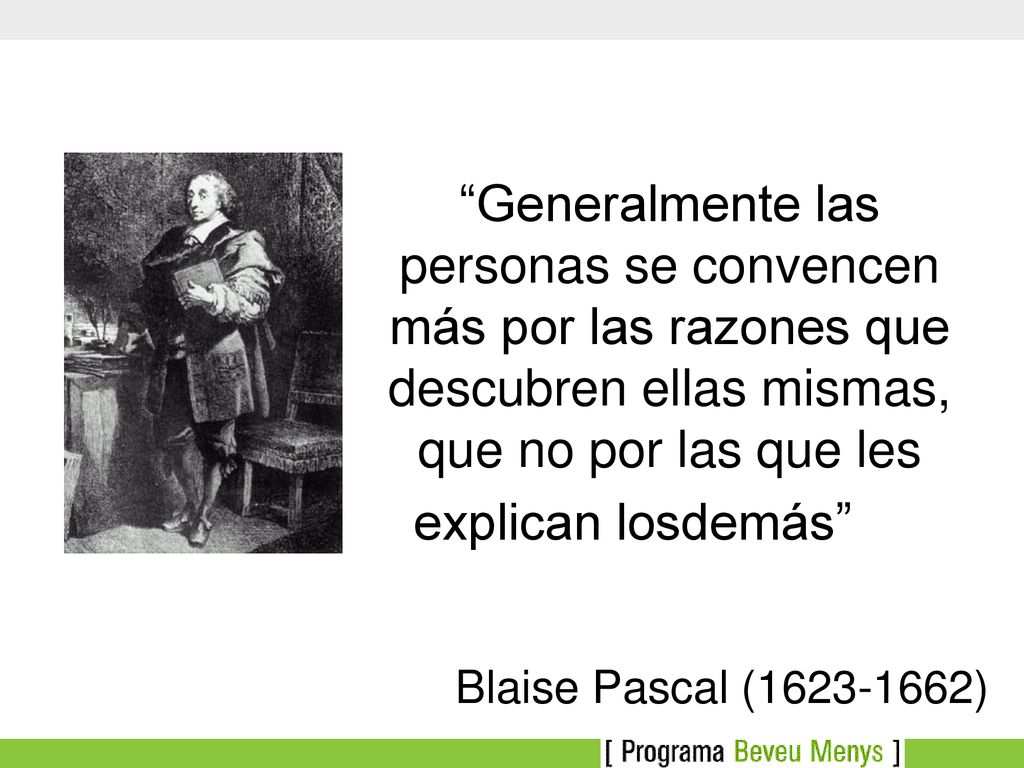 “Generalmente las personas se convencen más por las razones que descubren ellas mismas, que no por las que les explican losdemás”

Blaise Pascal (1623-1662)

[ Programa Beveu Menys ]